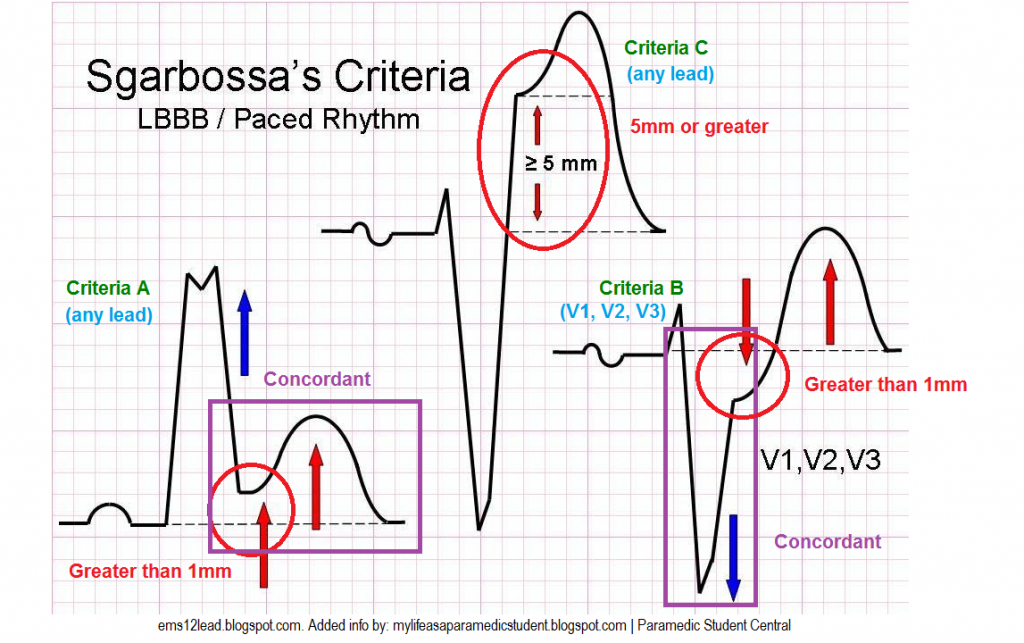 Sgarbossa's Criteria
LBBB / Paced Rhythm

Criteria C
(any lead)
5mm or greater
≥ 5 mm

Criteria A
(any lead)
Concordant
Greater than 1mm

Criteria B
(V1, V2, V3)
Greater than 1mm
V1,V2,V3
Concordant

ems12lead.blogspot.com. Added info by: mylifeasaparamedicstudent.blogspot.com | Paramedic Student Central